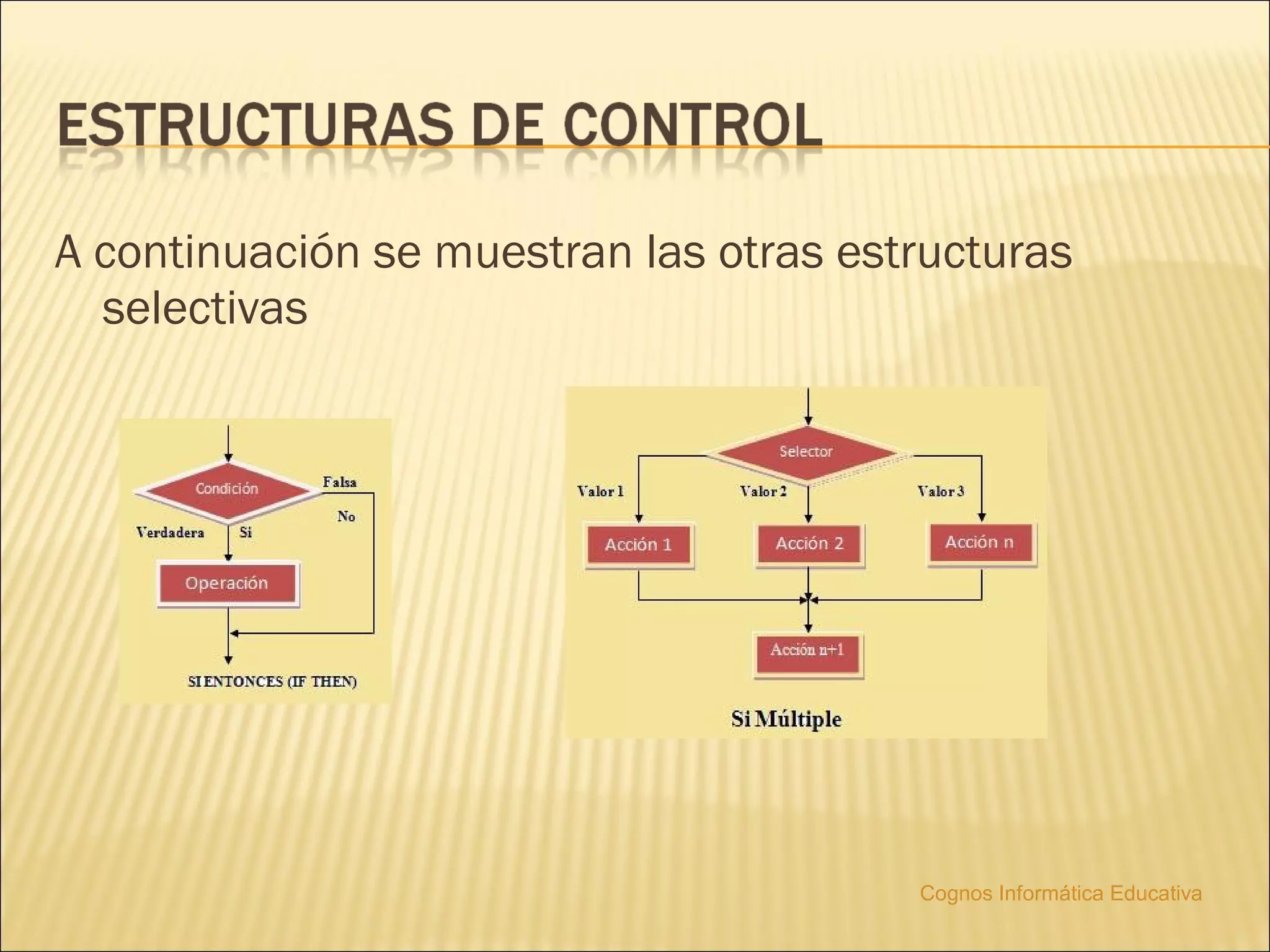 ESTRUCTURAS DE CONTROL

A continuación se muestran las otras estructuras selectivas

Condición
Falsa
No
Verdadera
Si
Operación
SI ENTONCES (IF THEN)

Selector
Valor 1
Valor 2
Valor 3
Acción 1
Acción 2
Acción n
Acción n+1
Si Múltiple

Cognos Informática Educativa